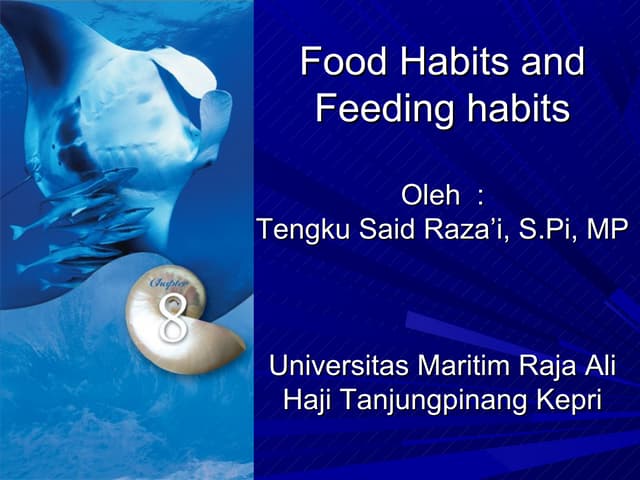 Chapter
8

Food Habits and Feeding habits

Oleh :
Tengku Said Raza'i, S.Pi, MP

Universitas Maritim Raja Ali Haji Tanjungpinang Kepri